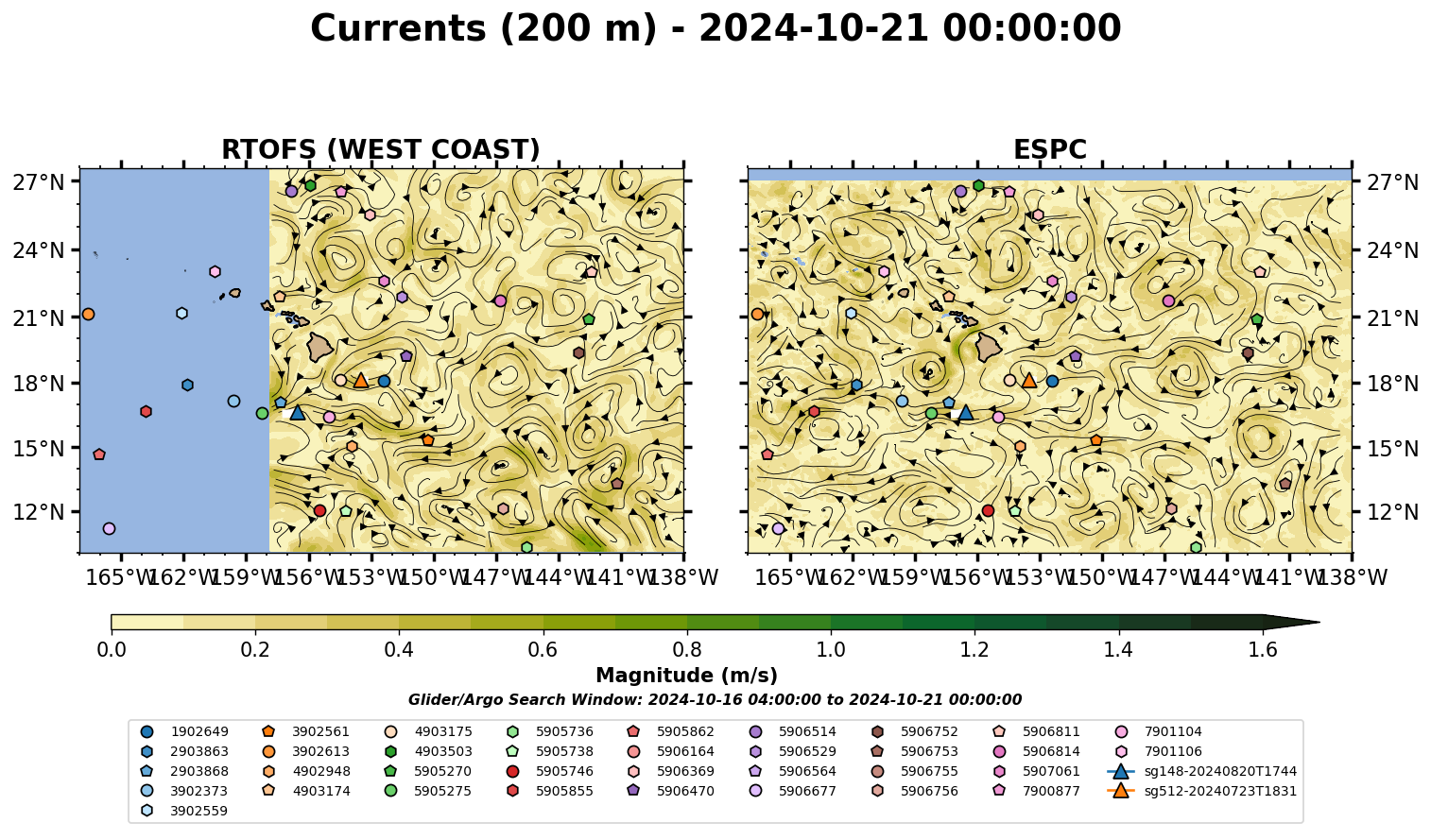 Currents (200 m) - 2024-10-21 00:00:00

RTOFS (WEST COAST)

27°N
24°N
21°N
18°N
15°N
12°N

165°W 162°W 159°W 156°W 153°W 150°W 147°W 144°W 141°W 138°W

ESPC

27°N
24°N
21°N
18°N
15°N
12°N

165°W 162°W 159°W 156°W 153°W 150°W 147°W 144°W 141°W 138°W

0.0 0.2 0.4 0.6 0.8 1.0 1.2 1.4 1.6

Magnitude (m/s)

Glider/Argo Search Window: 2024-10-16 04:00:00 to 2024-10-21 00:00:00

1902649
2903863
2903868
3902373
3902559
3902561
3902613
4902948
4903174
4903175
4903503
5905270
5905275
5905736
5905738
5905746
5905855
5905862
5906164
5906369
5906470
5906514
5906529
5906564
5906677
5906752
5906753
5906755
5906756
5906811
5906814
5907061
7900877
7901104
7901106
sg148-20240820T1744
sg512-20240723T1831